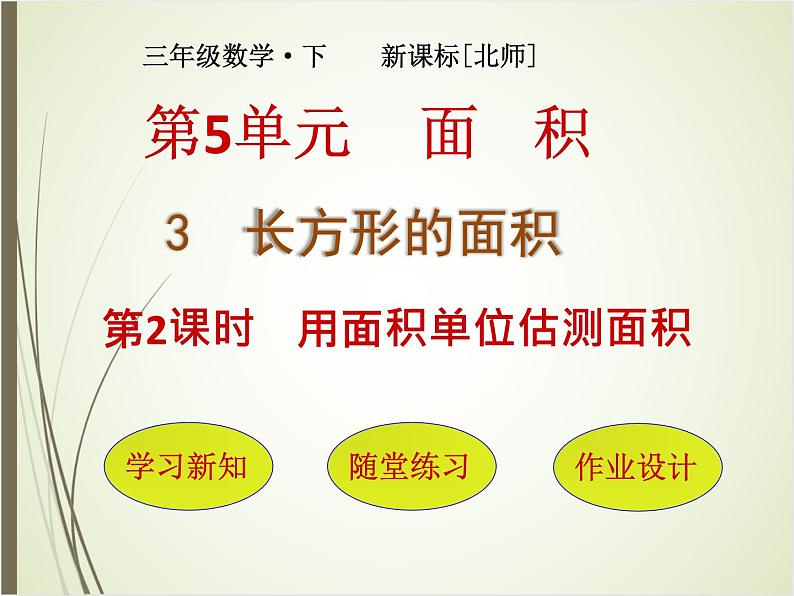 三年级数学·下 新课标[北师]

第5单元 面 积

3 长方形的面积

第2课时 用面积单位估测面积

学习新知

随堂练习

作业设计